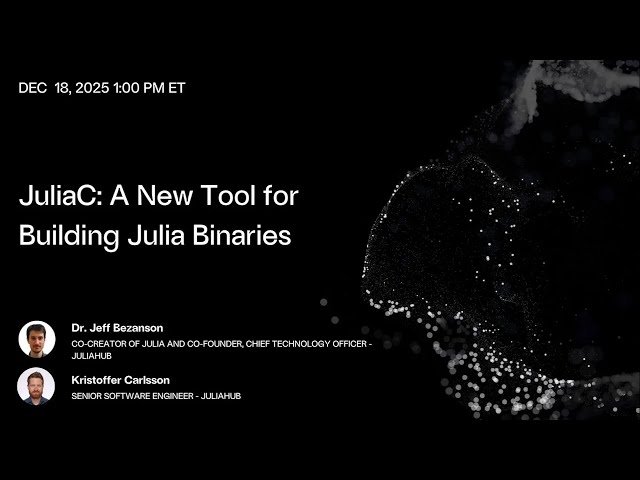 DEC 18, 2025 1:00 PM ET

JuliaC: A New Tool for Building Julia Binaries

Dr. Jeff Bezanson
CO-CREATOR OF JULIA AND CO-FOUNDER, CHIEF TECHNOLOGY OFFICER - JULIAHUB

Kristoffer Carlsson
SENIOR SOFTWARE ENGINEER - JULIAHUB